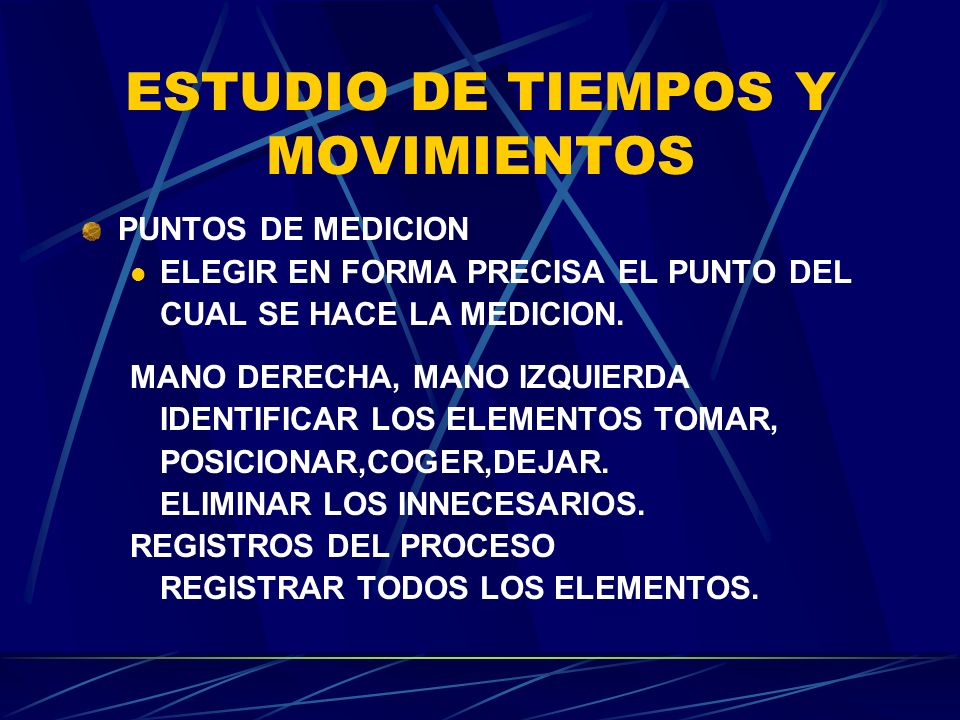 ESTUDIO DE TIEMPOS Y MOVIMIENTOS

PUNTOS DE MEDICION

ELEGIR EN FORMA PRECISA EL PUNTO DEL CUAL SE HACE LA MEDICION.

MANO DERECHA, MANO IZQUIERDA
IDENTIFICAR LOS ELEMENTOS TOMAR, POSICIONAR,COGER,DEJAR.
ELIMINAR LOS INNECESARIOS.
REGISTROS DEL PROCESO
REGISTRAR TODOS LOS ELEMENTOS.